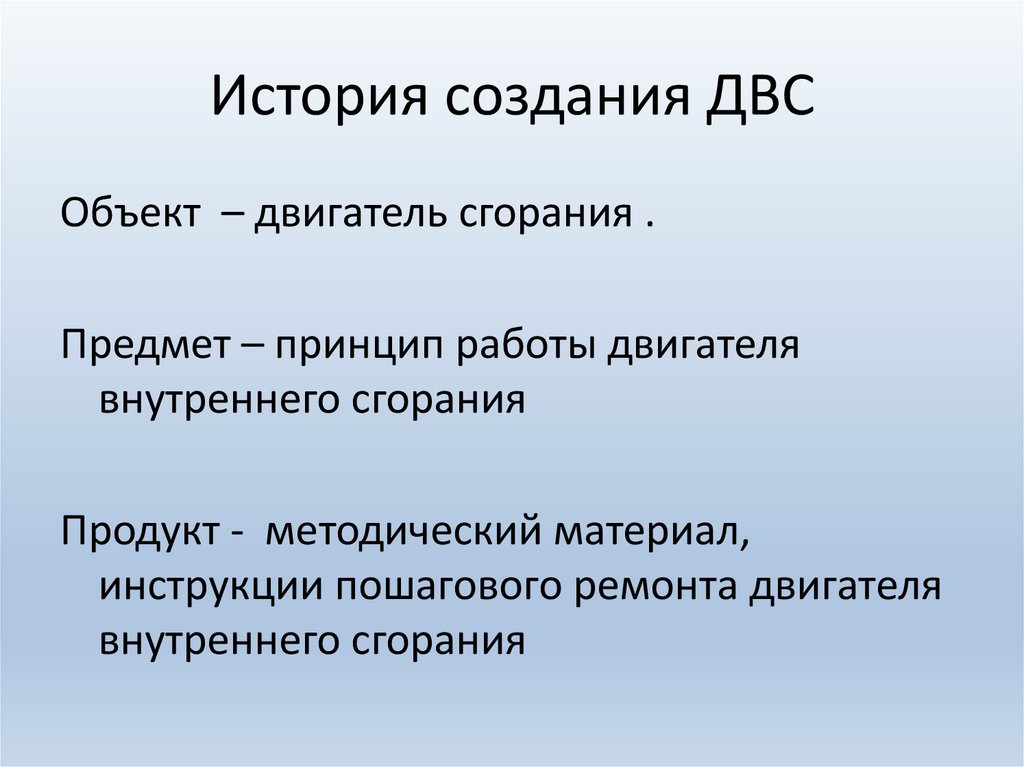 История создания ДВС

Объект – двигатель сгорания .

Предмет – принцип работы двигателя внутреннего сгорания

Продукт - методический материал, инструкции пошагового ремонта двигателя внутреннего сгорания